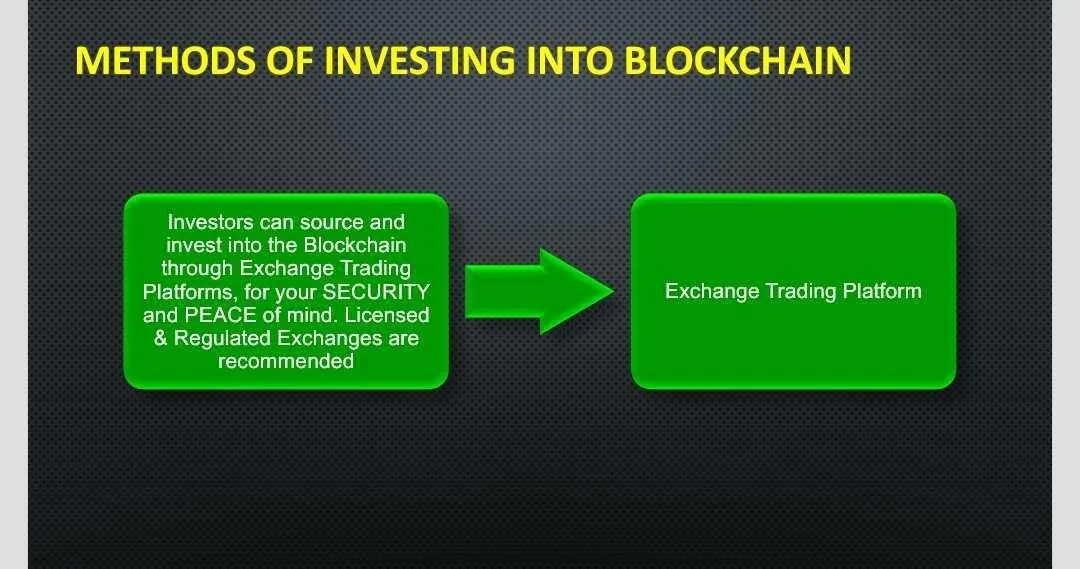 METHODS OF INVESTING INTO BLOCKCHAIN

Investors can source and invest into the Blockchain through Exchange Trading Platforms, for your SECURITY and PEACE of mind. Licensed & Regulated Exchanges are recommended

Exchange Trading Platform